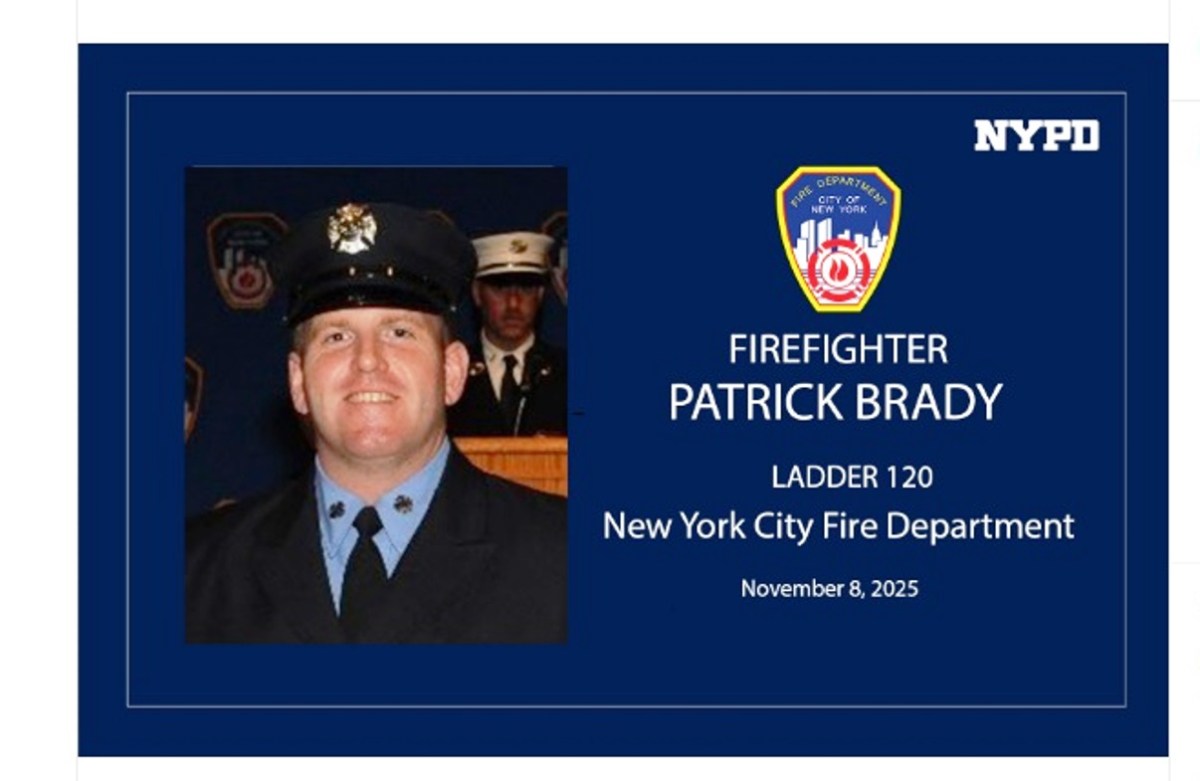 NYPD

FIRE DEPARTMENT
CITY OF NEW YORK

FIREFIGHTER
PATRICK BRADY

LADDER 120
New York City Fire Department

November 8, 2025